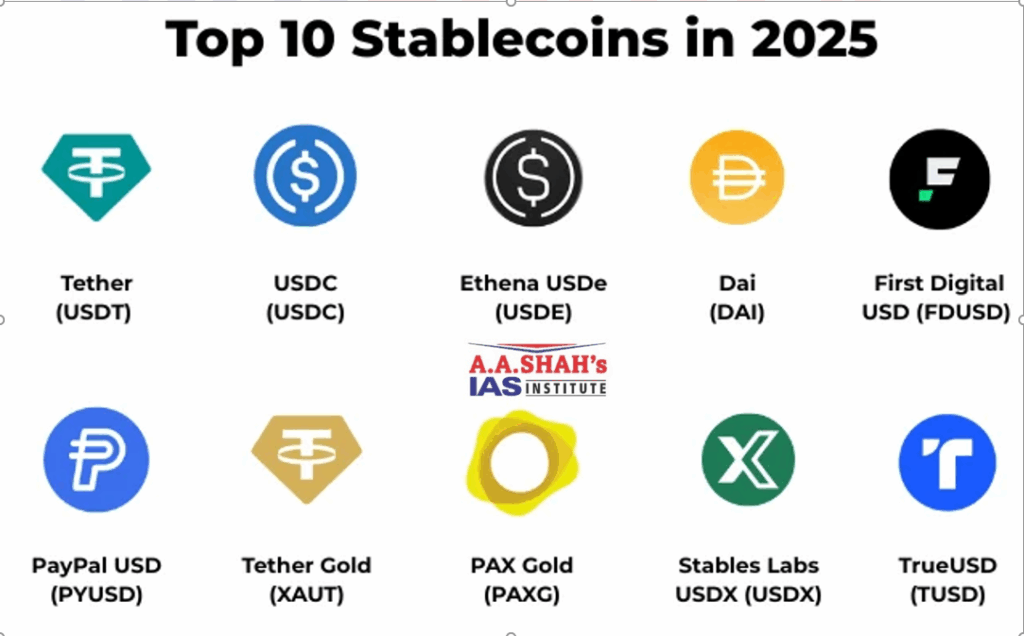 Top 10 Stablecoins in 2025

Tether (USDT)

USDC (USDC)

Ethena USDe (USDE)

Dai (DAI)

First Digital USD (FDUSD)

A.A.SHAH's IAS INSTITUTE

PayPal USD (PYUSD)

Tether Gold (XAUT)

PAX Gold (PAXG)

Stables Labs USDX (USDX)

TrueUSD (TUSD)